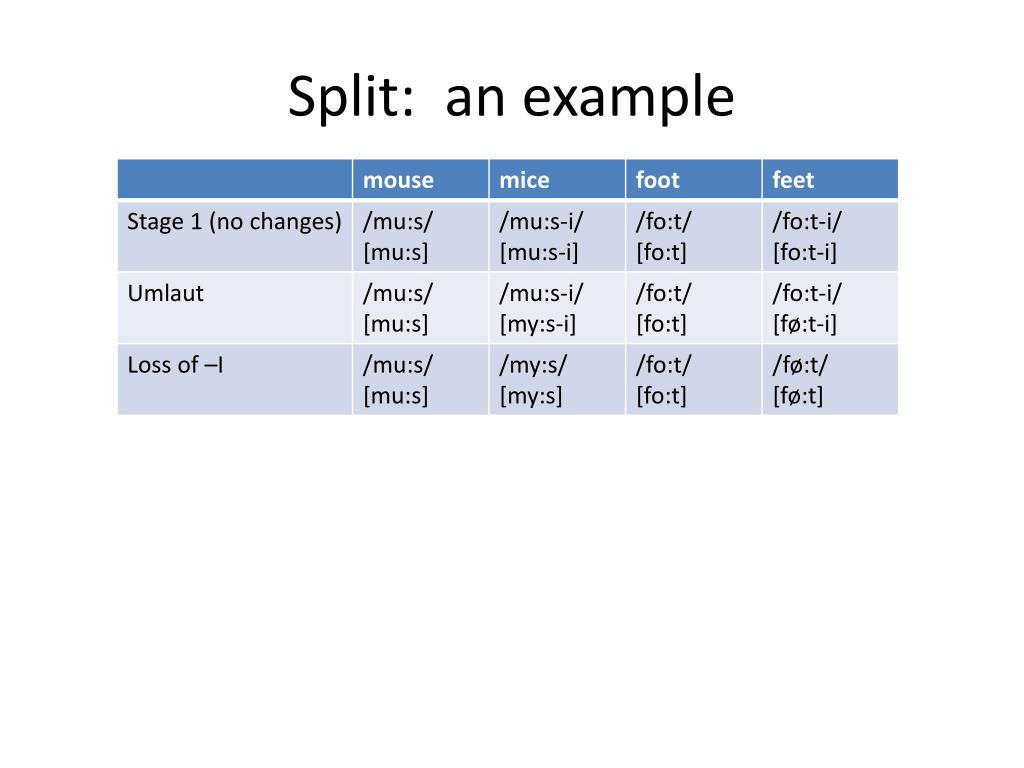 Split:  an example

| | mouse | mice | foot | feet |
|---|---|---|---|---|
| Stage 1 (no changes) | /mu:s/ [mu:s] | /mu:s-i/ [mu:s-i] | /fo:t/ [fo:t] | /fo:t-i/ [fo:t-i] |
| Umlaut | /mu:s/ [mu:s] | /mu:s-i/ [my:s-i] | /fo:t/ [fo:t] | /fo:t-i/ [fø:t-i] |
| Loss of –I | /mu:s/ [mu:s] | /my:s/ [my:s] | /fo:t/ [fo:t] | /fø:t/ [fø:t] |